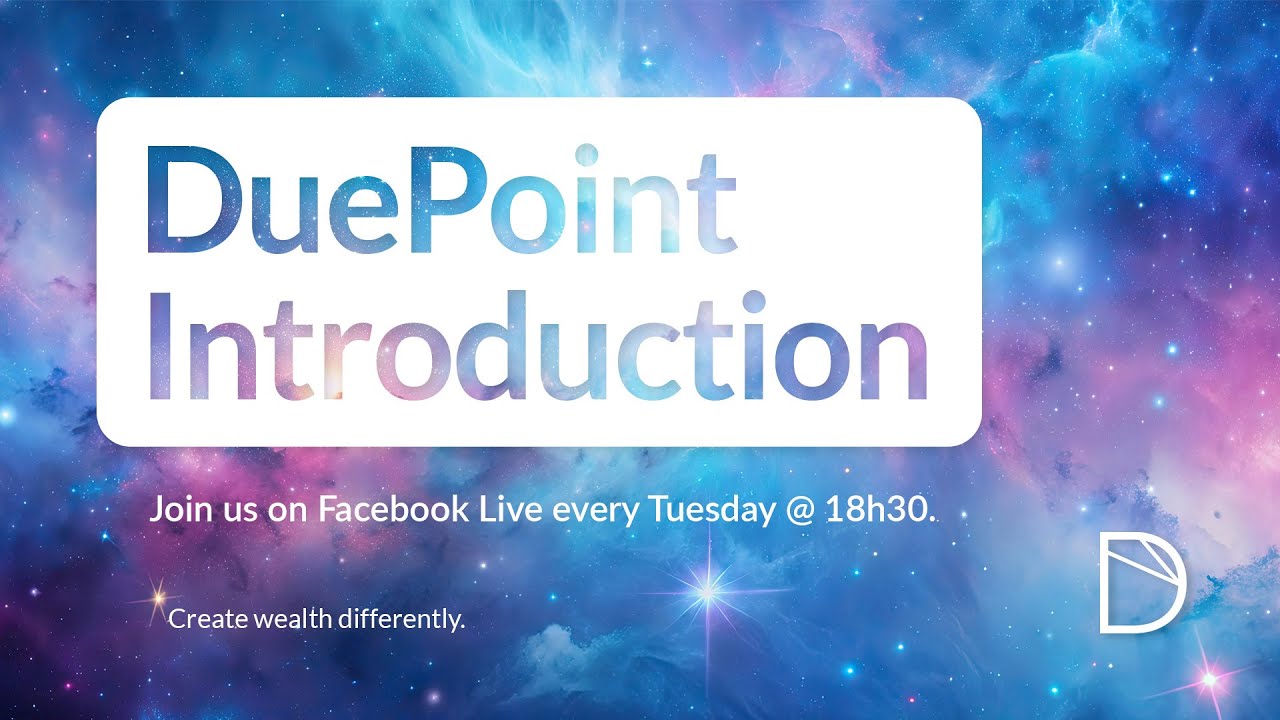 DuePoint Introduction

Join us on Facebook Live every Tuesday @ 18h30.

Create wealth differently.